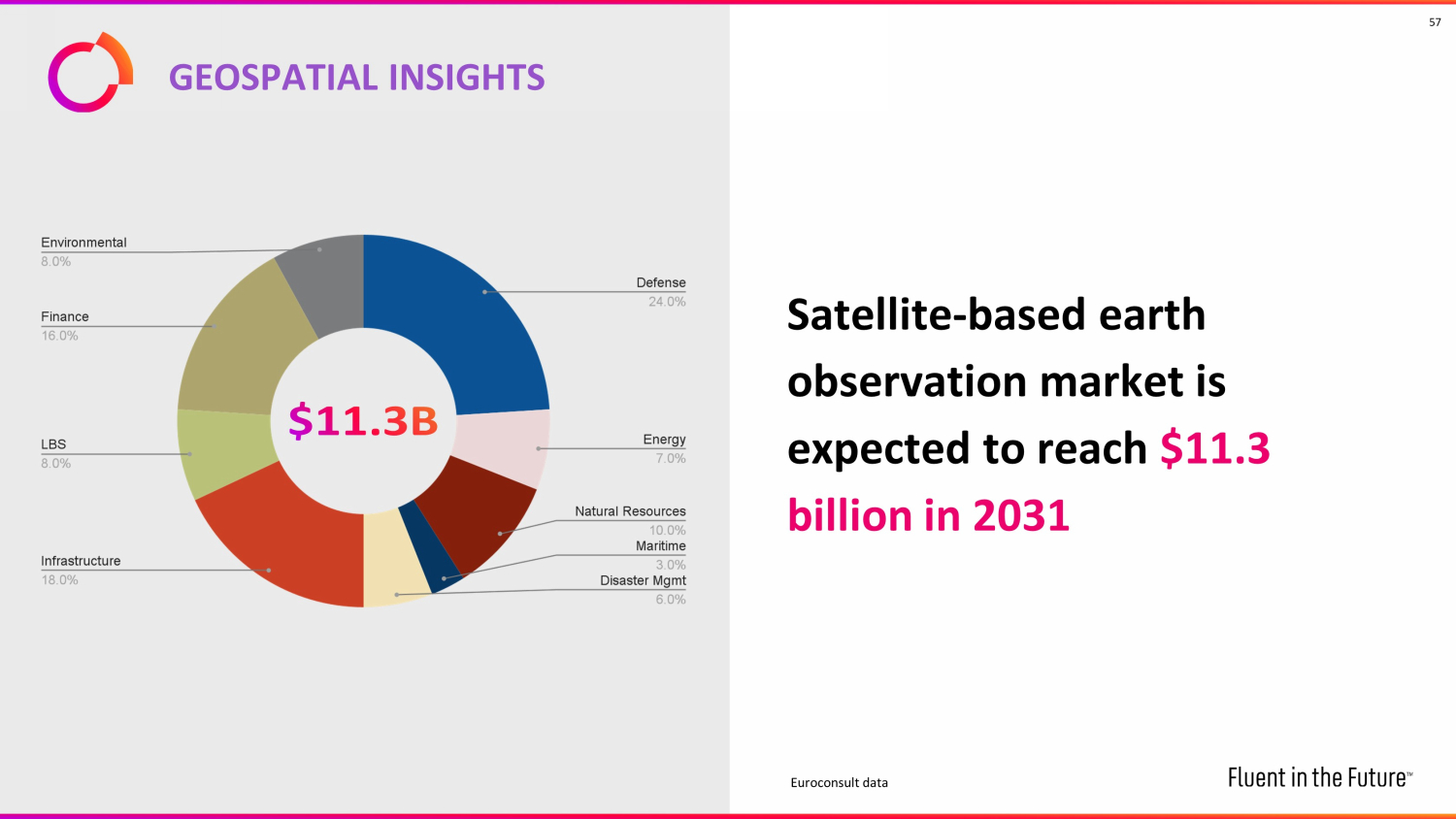 57

GEOSPATIAL INSIGHTS

Environmental
8.0%

Finance
16.0%

LBS
8.0%

Infrastructure
18.0%

$11.3B

Defense
24.0%

Energy
7.0%

Natural Resources
10.0%

Maritime
3.0%

Disaster Mgmt
6.0%

Satellite-based earth observation market is expected to reach $11.3 billion in 2031

Euroconsult data

Fluent in the Future™